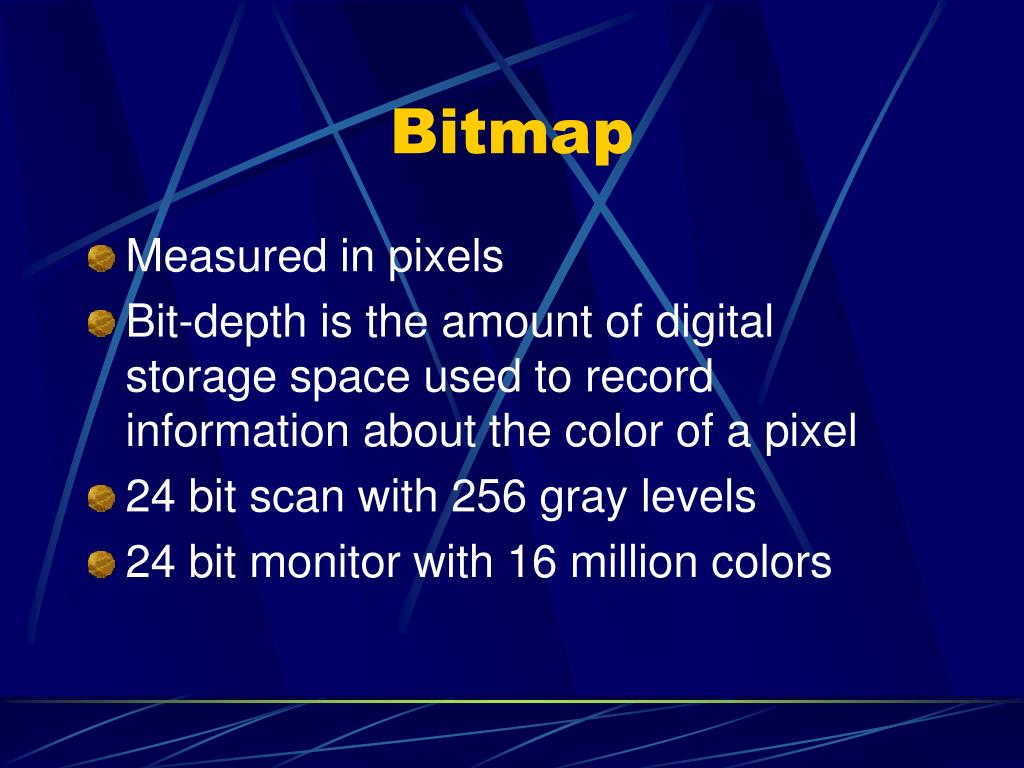 Bitmap

Measured in pixels

Bit-depth is the amount of digital storage space used to record information about the color of a pixel

24 bit scan with 256 gray levels

24 bit monitor with 16 million colors